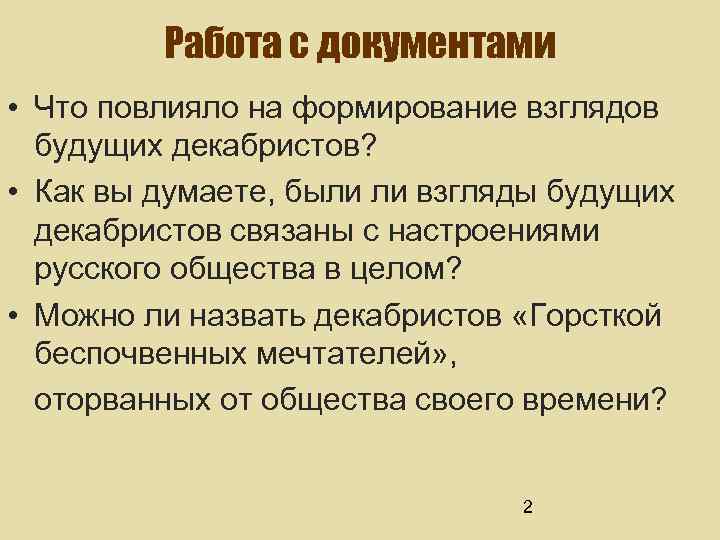 Работа с документами

• Что повлияло на формирование взглядов будущих декабристов?

• Как вы думаете, были ли взгляды будущих декабристов связаны с настроениями русского общества в целом?

• Можно ли назвать декабристов «Горсткой беспочвенных мечтателей»,

оторванных от общества своего времени?

2